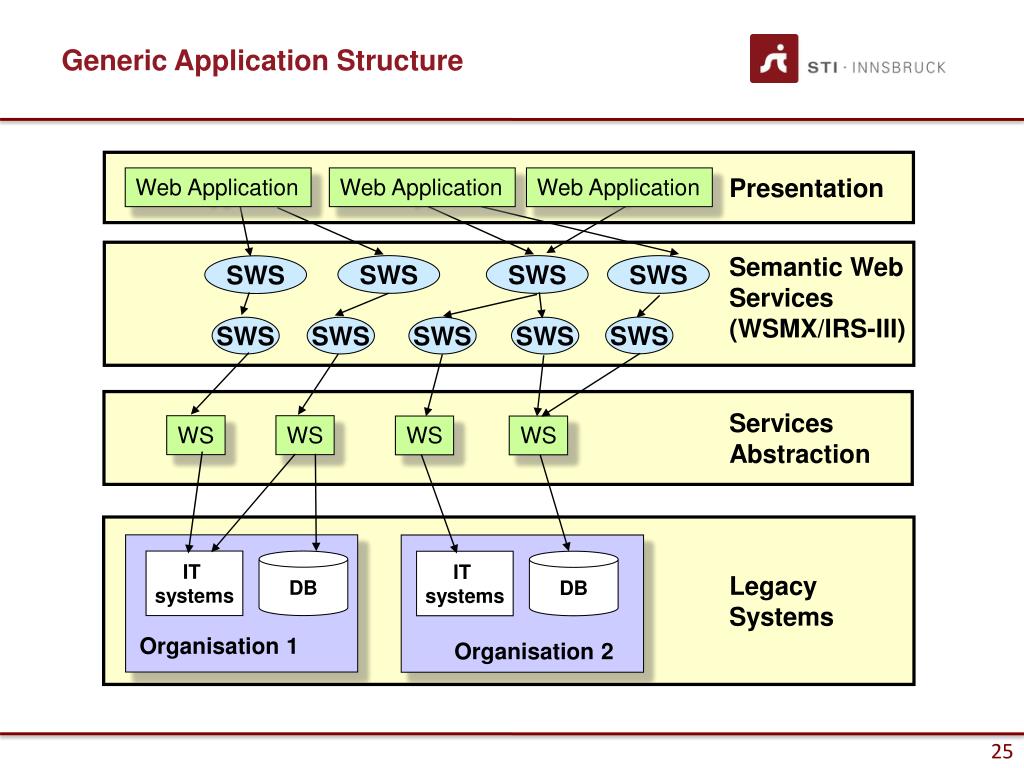 Generic Application Structure

STI · INNSBRUCK

Web Application
Web Application
Web Application
Presentation

SWS
SWS
SWS
SWS
SWS
SWS
SWS
SWS
SWS
Semantic Web Services (WSMX/IRS-III)

WS
WS
WS
WS
Services Abstraction

IT systems
DB
Organisation 1

IT systems
DB
Organisation 2

Legacy Systems

25